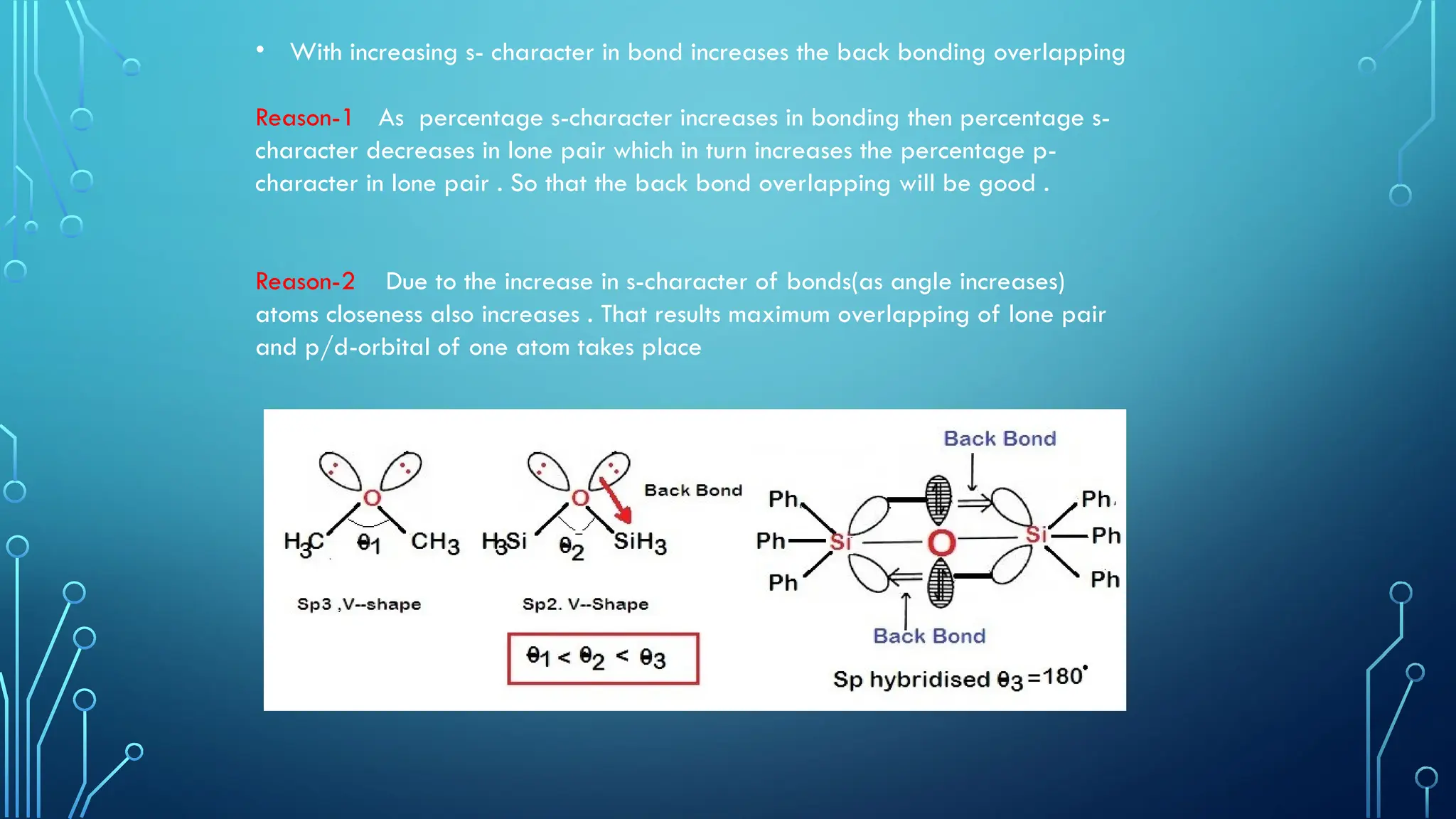 • With increasing s- character in bond increases the back bonding overlapping

Reason-1 As percentage s-character increases in bonding then percentage s-character decreases in lone pair which in turn increases the percentage p-character in lone pair . So that the back bond overlapping will be good .

Reason-2 Due to the increase in s-character of bonds(as angle increases) atoms closeness also increases . That results maximum overlapping of lone pair and p/d-orbital of one atom takes place

O
$H_3C$ $\theta_1$ $CH_3$
Sp3 ,V--shape

O
Back Bond
$H_3Si$ $\theta_2$ $SiH_3$
Sp2. V--Shape

$\theta_1 < \theta_2 < \theta_3$

Back Bond
Ph
Ph
Ph
Si
O
Si
Ph
Ph
Ph
Back Bond
Sp hybridised $\theta_3 = 180^\circ$